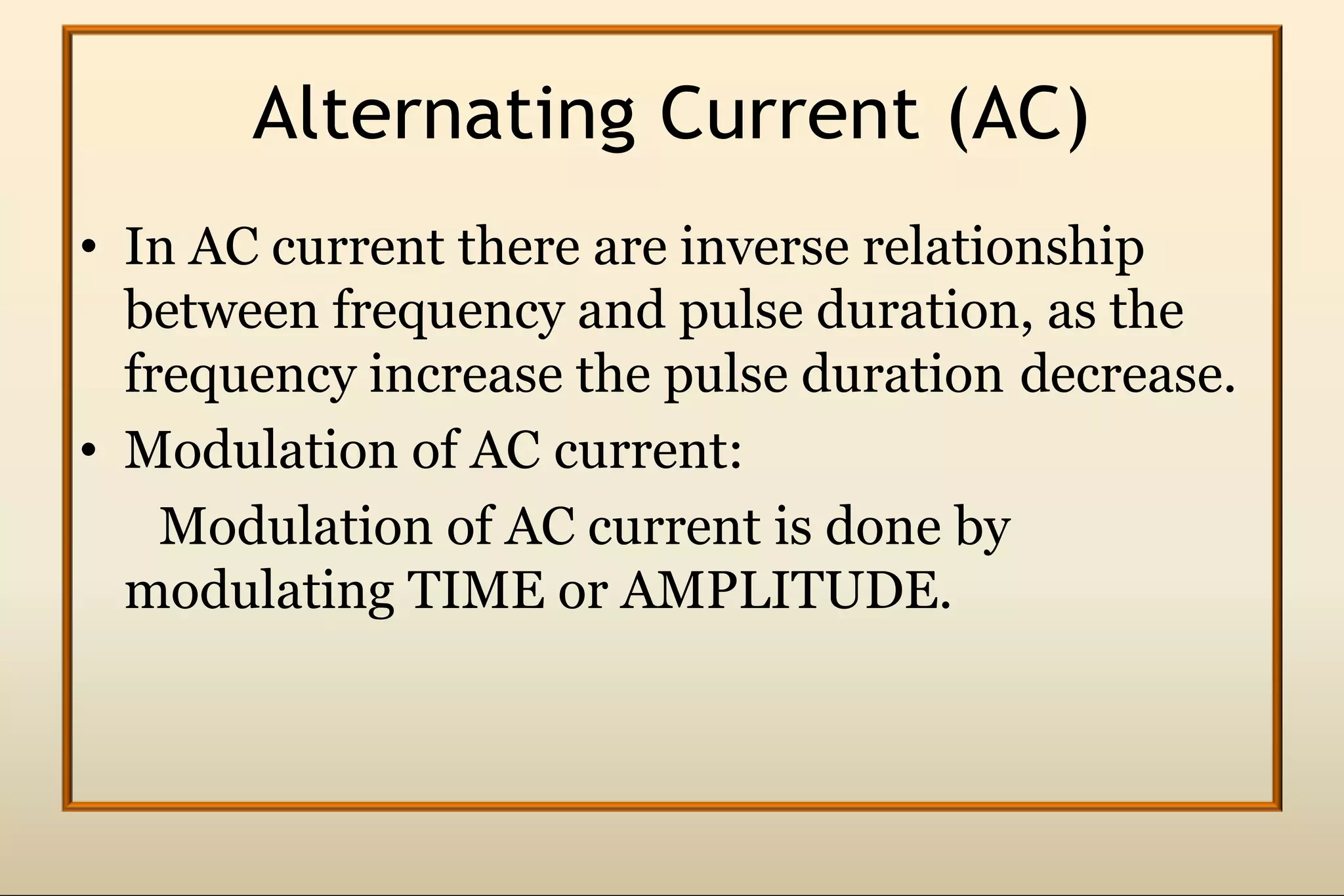 Alternating Current (AC)

• In AC current there are inverse relationship between frequency and pulse duration, as the frequency increase the pulse duration decrease.

• Modulation of AC current:

Modulation of AC current is done by modulating TIME or AMPLITUDE.